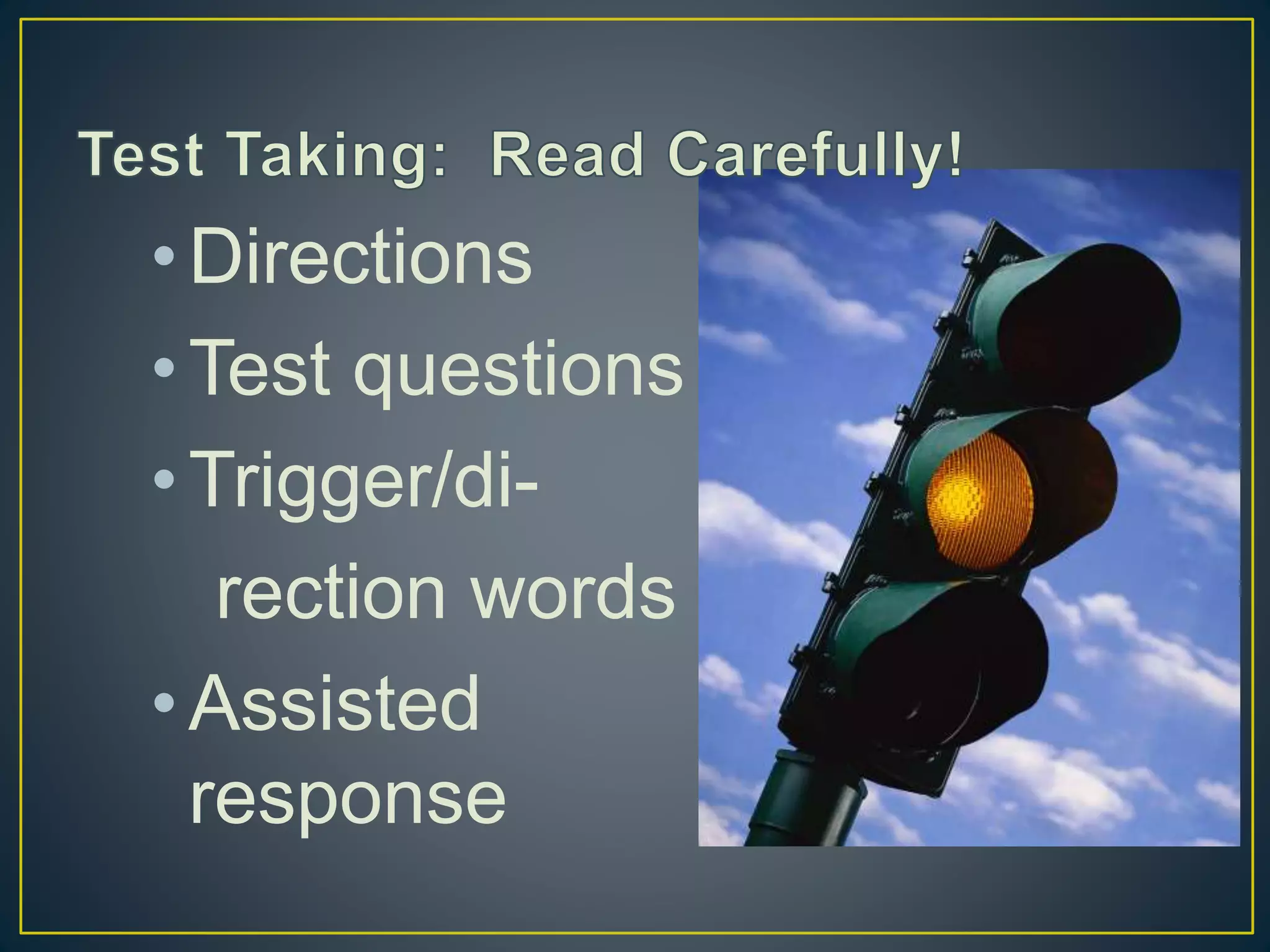 Test Taking: Read Carefully!

• Directions
• Test questions
• Trigger/direction words
• Assisted response